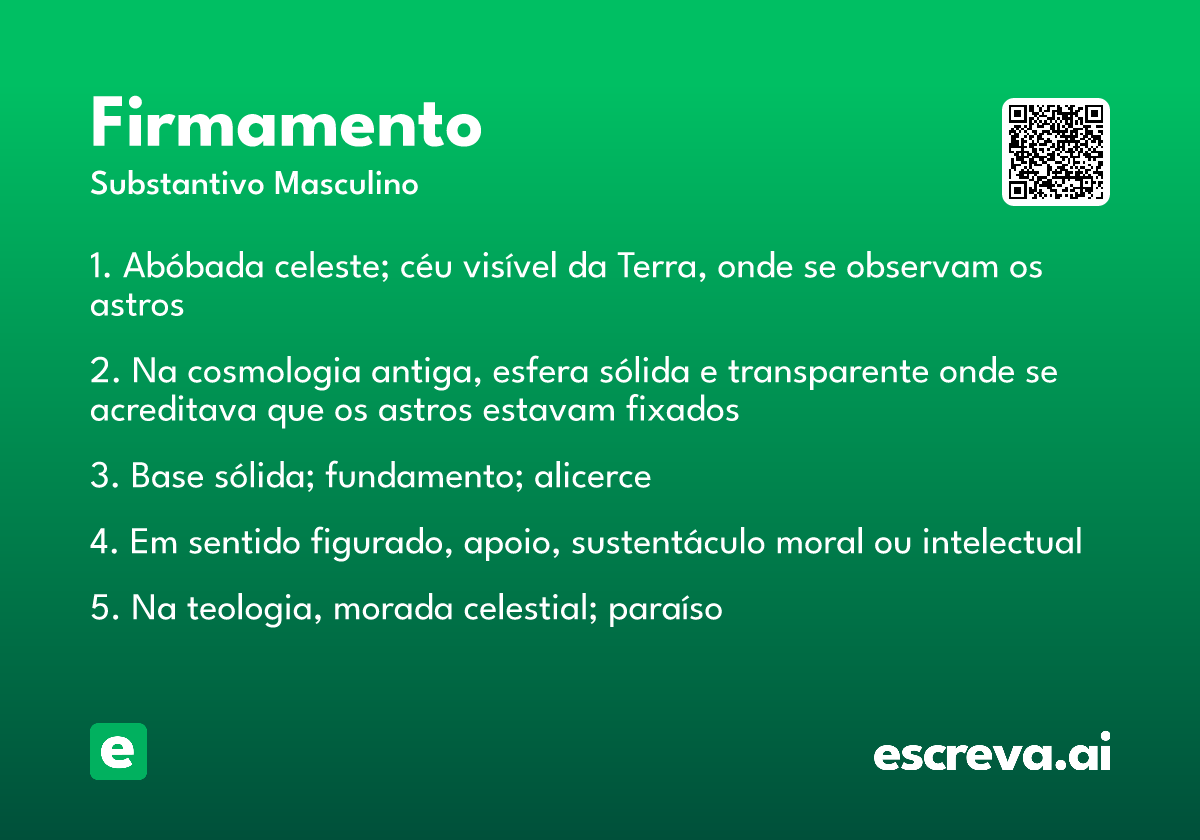 Firmamento
Substantivo Masculino

1. Abóbada celeste; céu visível da Terra, onde se observam os astros

2. Na cosmologia antiga, esfera sólida e transparente onde se acreditava que os astros estavam fixados

3. Base sólida; fundamento; alicerce

4. Em sentido figurado, apoio, sustentáculo moral ou intelectual

5. Na teologia, morada celestial; paraíso

e

escreva.ai